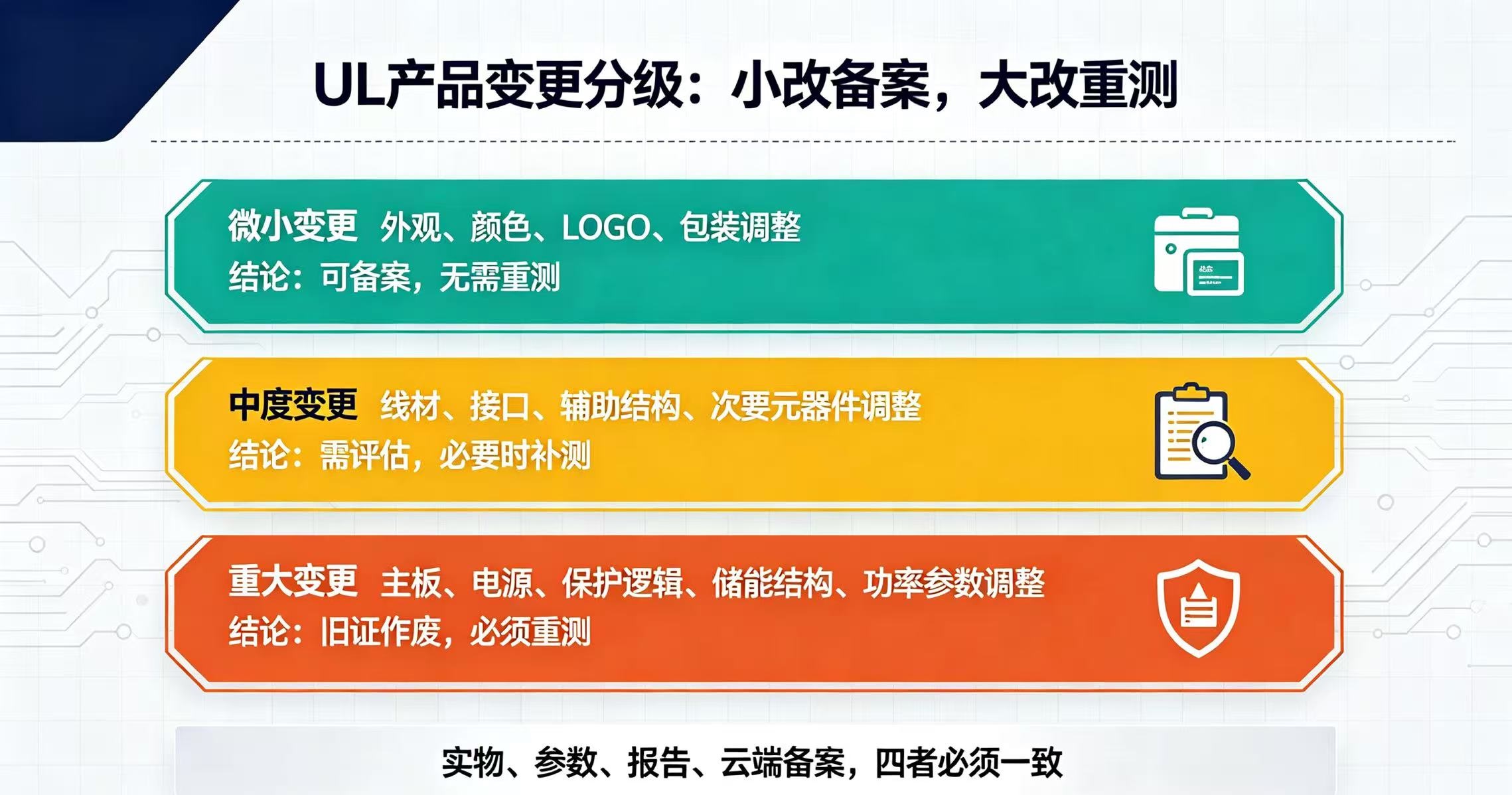 UL产品变更分级：小改备案，大改重测

微小变更 外观、颜色、LOGO、包装调整
结论：可备案，无需重测

中度变更 线材、接口、辅助结构、次要元器件调整
结论：需评估，必要时补测

重大变更 主板、电源、保护逻辑、储能结构、功率参数调整
结论：旧证作废，必须重测

实物、参数、报告、云端备案，四者必须一致